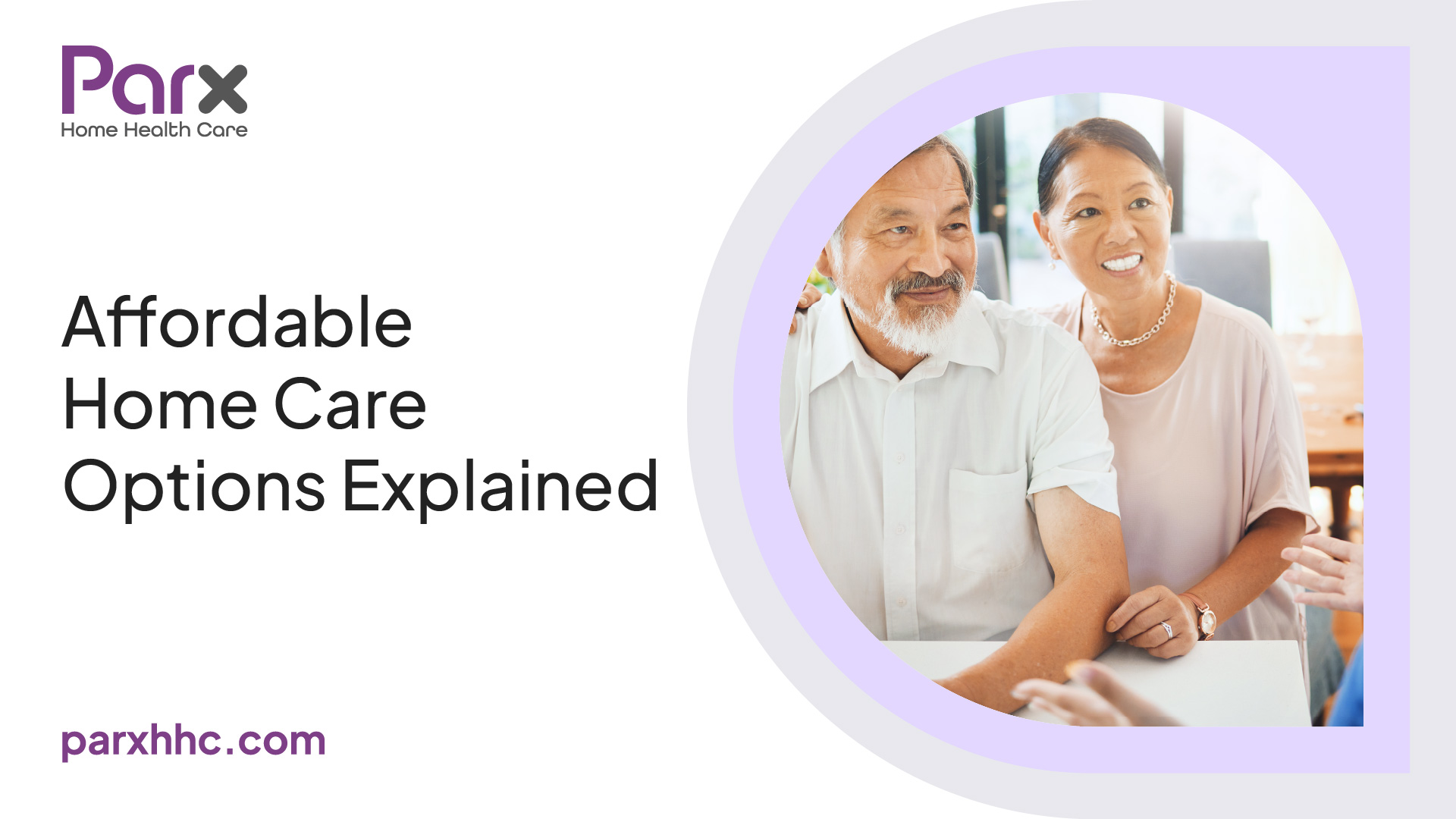 Parx
Home Health Care

Affordable Home Care Options Explained

parxhhc.com